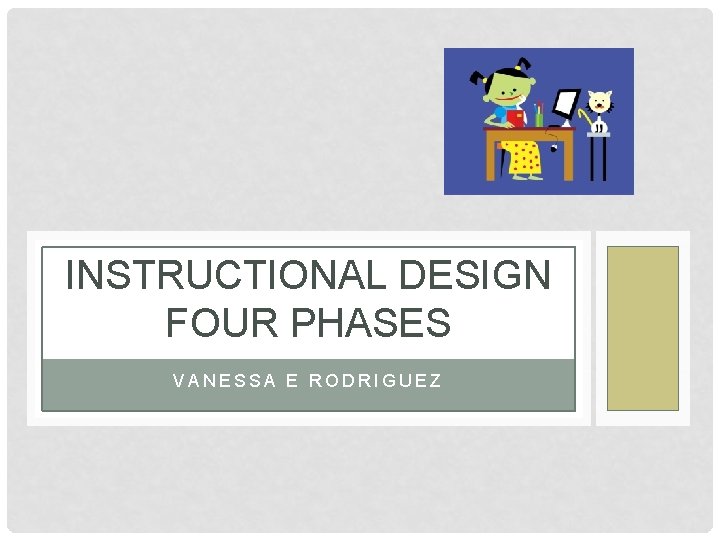 INSTRUCTIONAL DESIGN FOUR PHASES

VANESSA E RODRIGUEZ